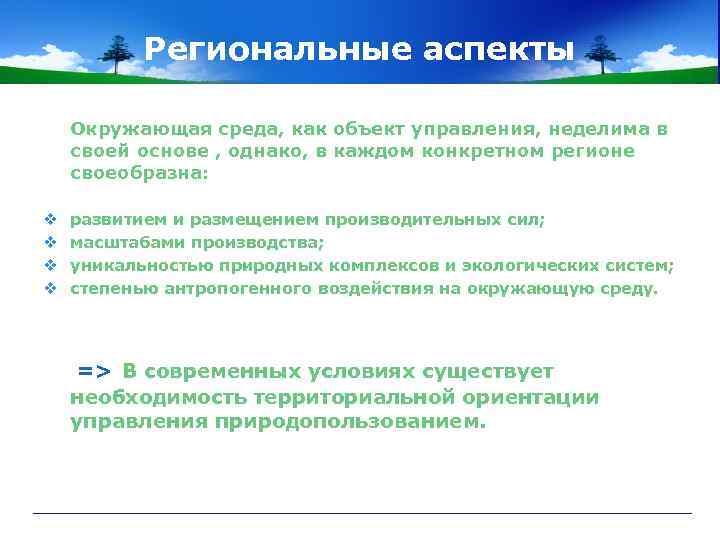 Региональные аспекты

Окружающая среда, как объект управления, неделима в своей основе , однако, в каждом конкретном регионе своеобразна:

❖ развитием и размещением производительных сил;
❖ масштабами производства;
❖ уникальностью природных комплексов и экологических систем;
❖ степенью антропогенного воздействия на окружающую среду.

=> В современных условиях существует необходимость территориальной ориентации управления природопользованием.